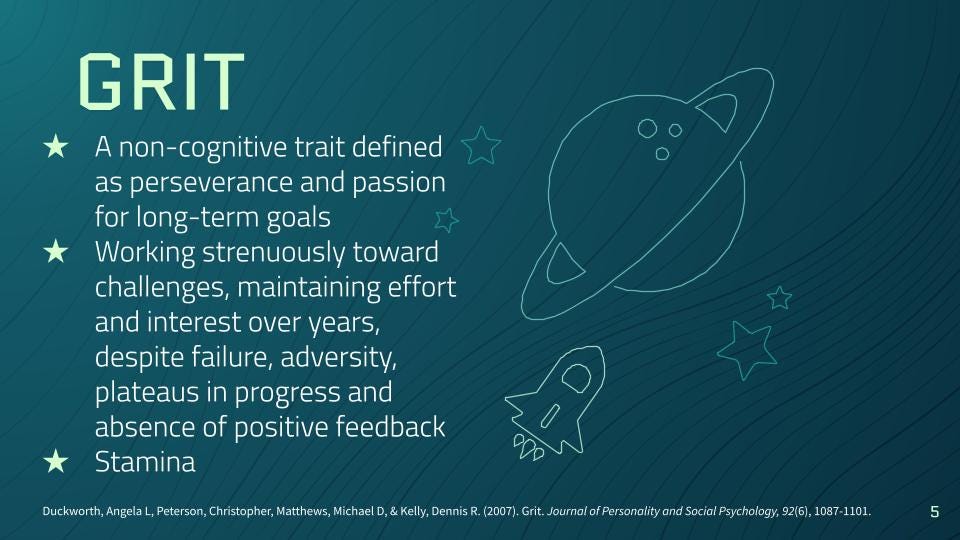 GRIT

★ A non-cognitive trait defined as perseverance and passion for long-term goals
★ Working strenuously toward challenges, maintaining effort and interest over years, despite failure, adversity, plateaus in progress and absence of positive feedback
★ Stamina

Duckworth, Angela L, Peterson, Christopher, Matthews, Michael D, & Kelly, Dennis R. (2007). Grit. Journal of Personality and Social Psychology, 92(6), 1087-1101.

5